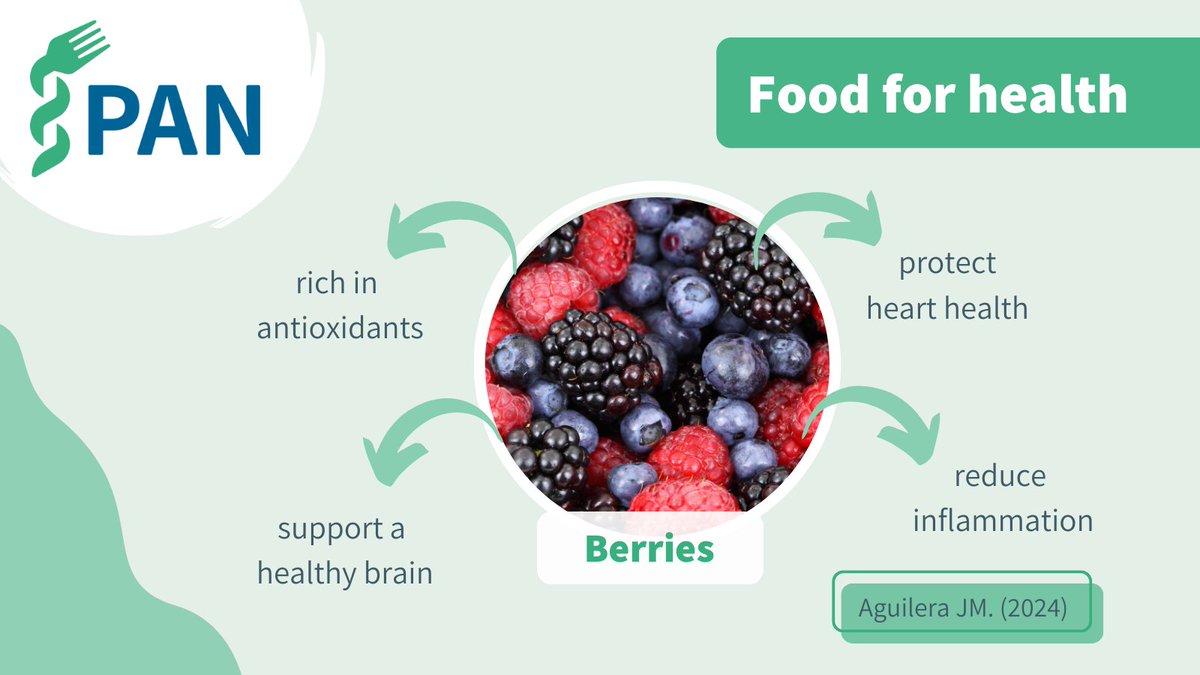 PAN

Food for health

rich in antioxidants

protect heart health

support a healthy brain

reduce inflammation

Berries

Aguilera JM. (2024)